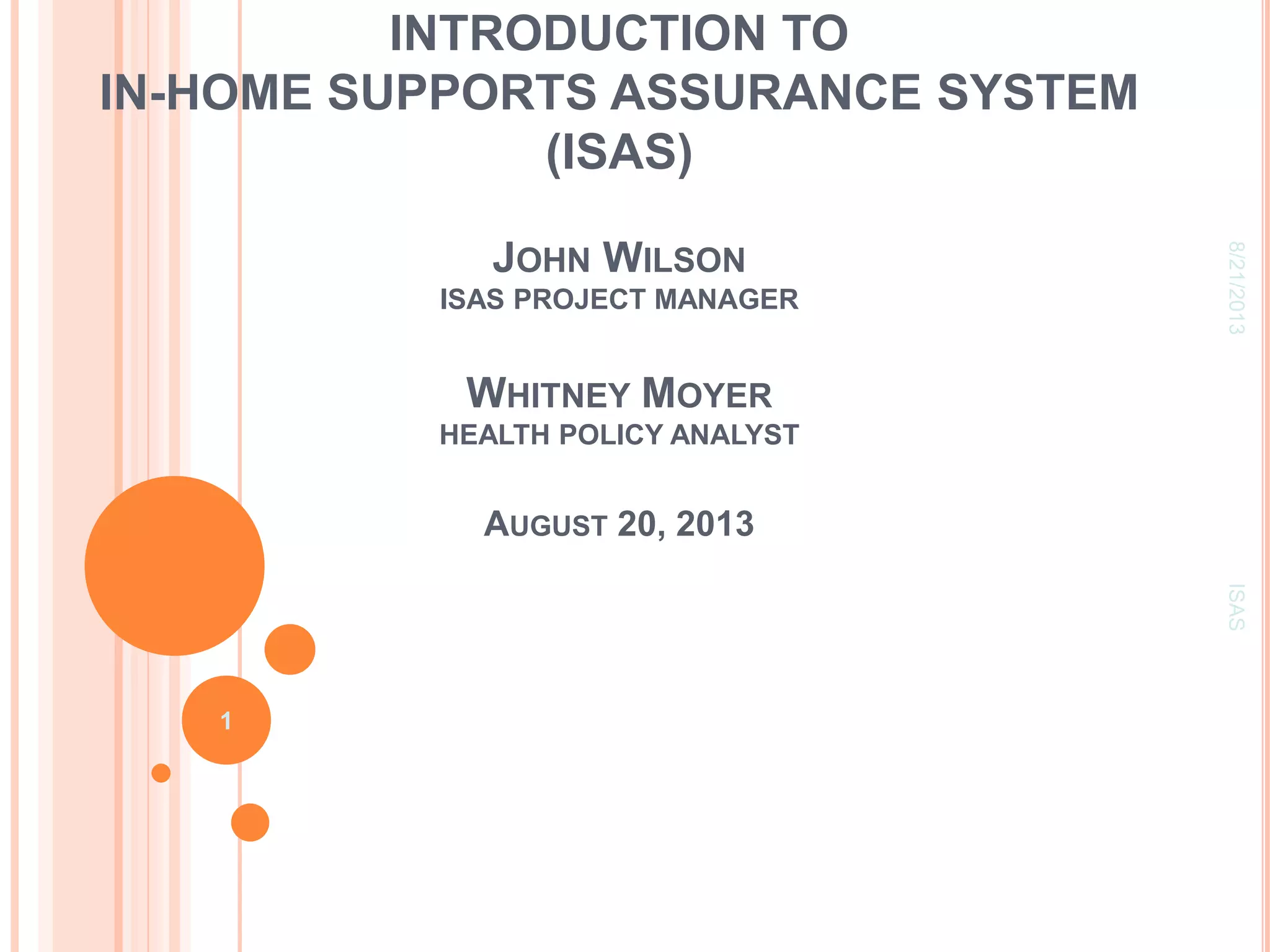 INTRODUCTION TO
IN-HOME SUPPORTS ASSURANCE SYSTEM (ISAS)

JOHN WILSON
ISAS PROJECT MANAGER

WHITNEY MOYER
HEALTH POLICY ANALYST

AUGUST 20, 2013

8/21/2013

ISAS

1